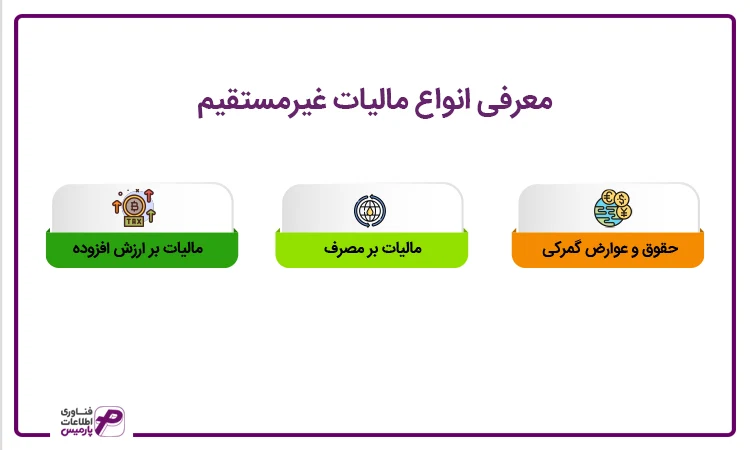 معرفی انواع مالیات غیرمستقیم

حقوق و عوارض گمرکی

مالیات بر مصرف

TAX

مالیات بر ارزش افزوده

فناوری اطلاعات پارمیس